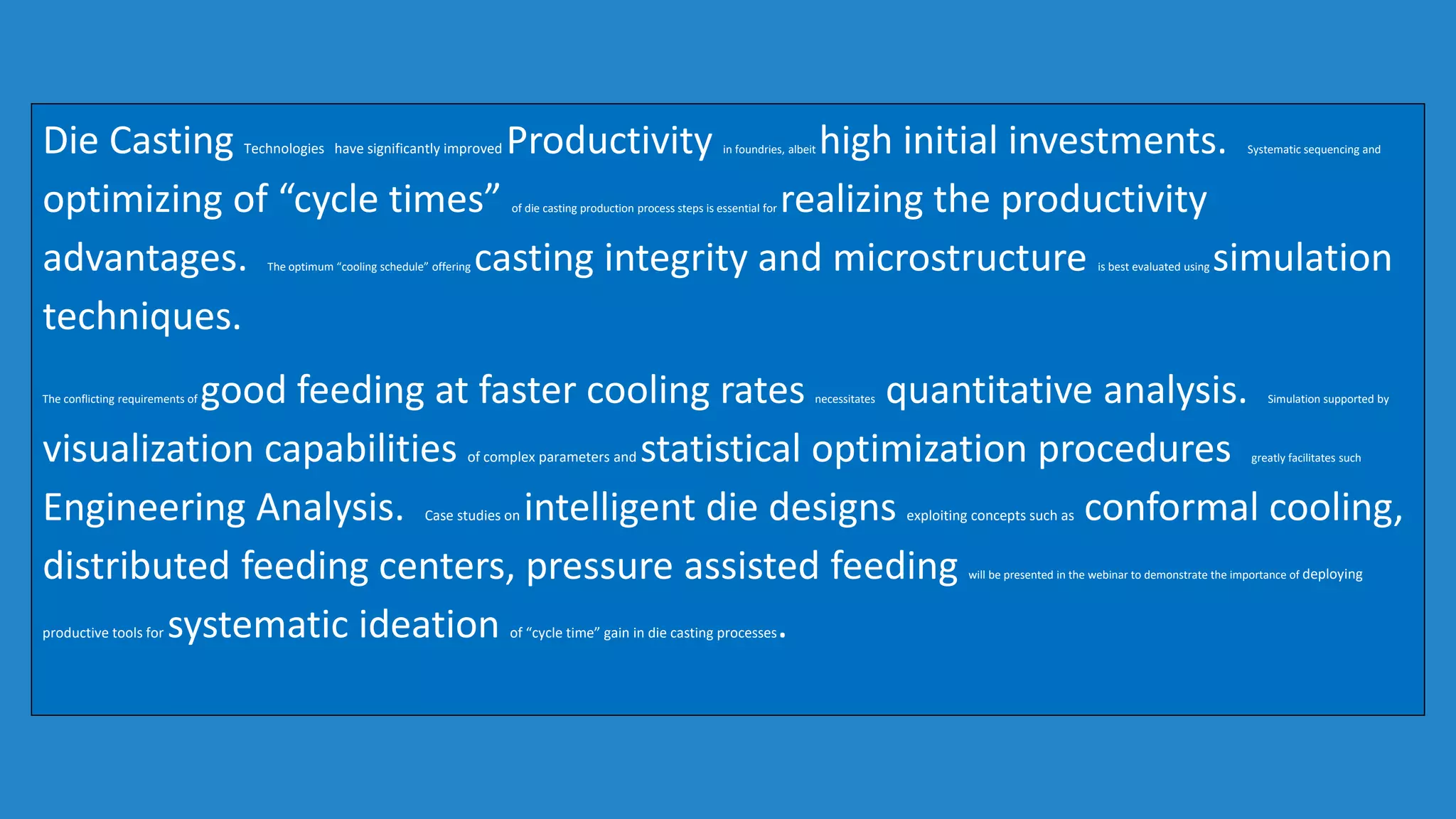 Die Casting Technologies have significantly improved Productivity in foundries, albeit high initial investments. Systematic sequencing and optimizing of “cycle times” of die casting production process steps is essential for realizing the productivity advantages. The optimum “cooling schedule” offering casting integrity and microstructure is best evaluated using simulation techniques.

The conflicting requirements of good feeding at faster cooling rates necessitates quantitative analysis. Simulation supported by visualization capabilities of complex parameters and statistical optimization procedures greatly facilitates such Engineering Analysis. Case studies on intelligent die designs exploiting concepts such as conformal cooling, distributed feeding centers, pressure assisted feeding will be presented in the webinar to demonstrate the importance of deploying productive tools for systematic ideation of “cycle time” gain in die casting processes.